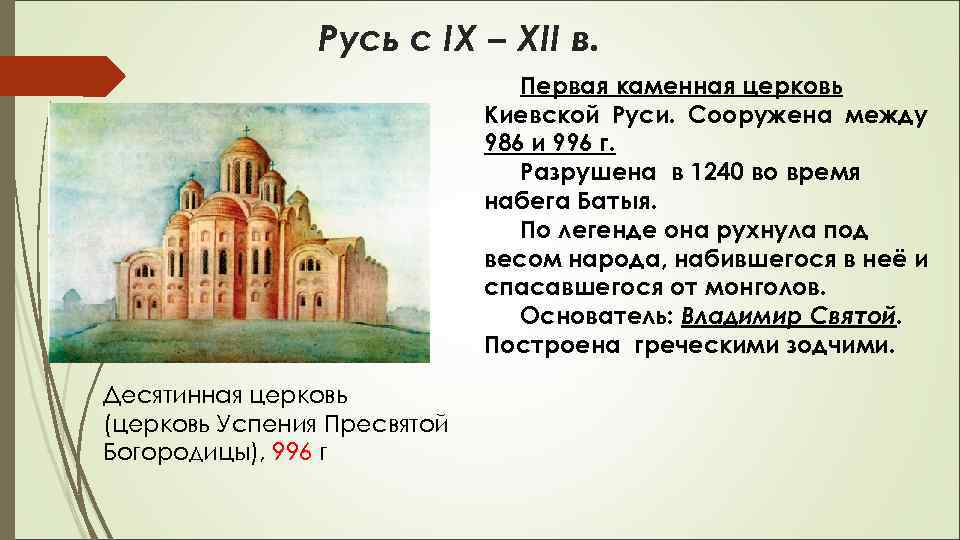 Русь с IX – XII в.

Первая каменная церковь Киевской Руси. Сооружена между 986 и 996 г.

Разрушена в 1240 во время набега Батыя.

По легенде она рухнула под весом народа, набившегося в неё и спасавшегося от монголов.

Основатель: Владимир Святой. Построена греческими зодчими.

Десятинная церковь (церковь Успения Пресвятой Богородицы), 996 г